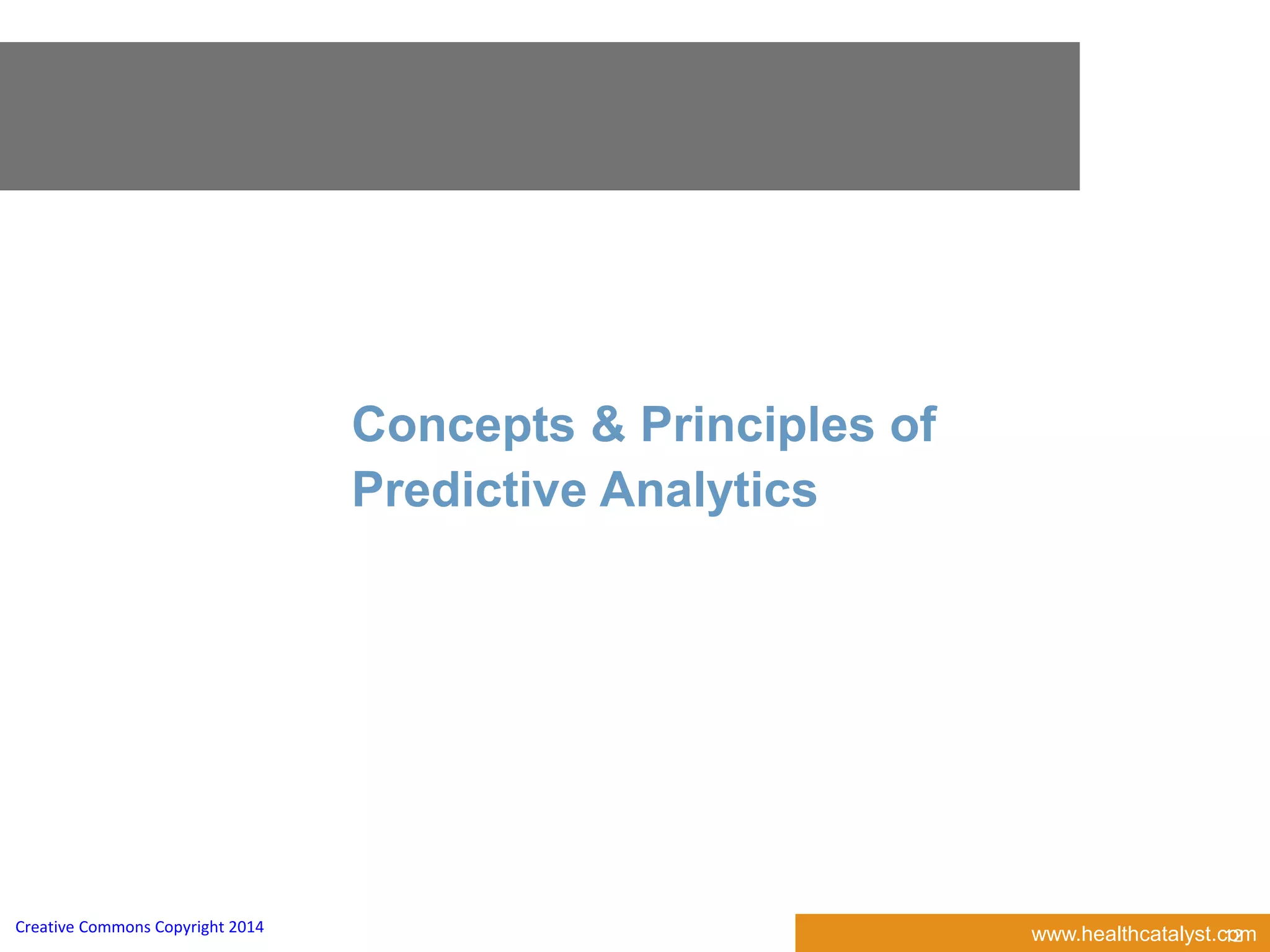 Concepts & Principles of Predictive Analytics

Creative Commons Copyright 2014

www.healthcatalyst.com

12